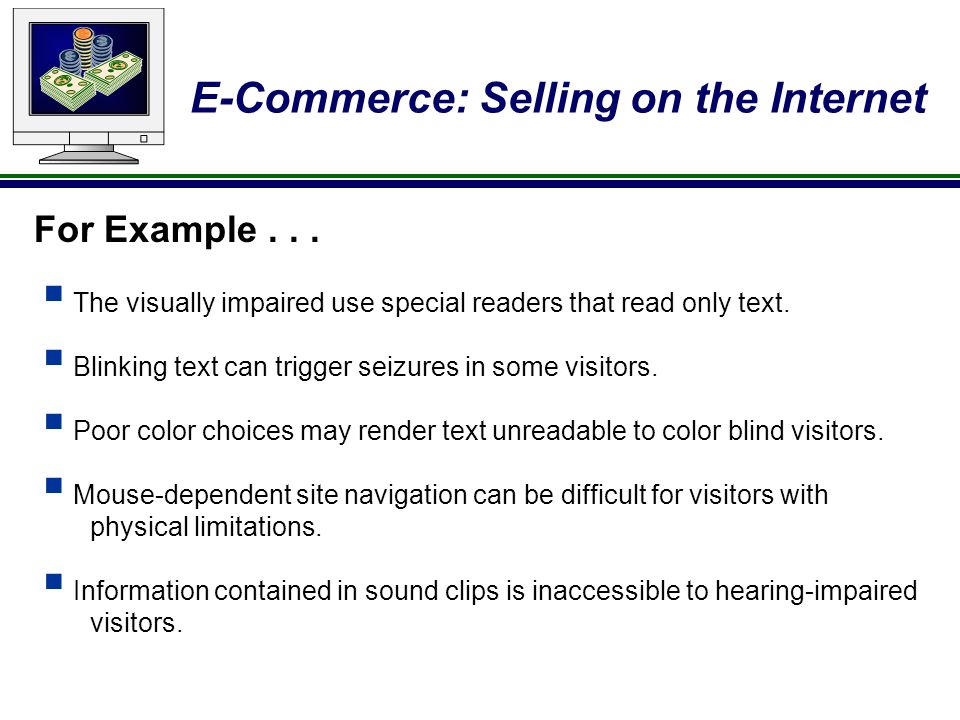 E-Commerce: Selling on the Internet

For Example . . .

The visually impaired use special readers that read only text.

Blinking text can trigger seizures in some visitors.

Poor color choices may render text unreadable to color blind visitors.

Mouse-dependent site navigation can be difficult for visitors with physical limitations.

Information contained in sound clips is inaccessible to hearing-impaired visitors.